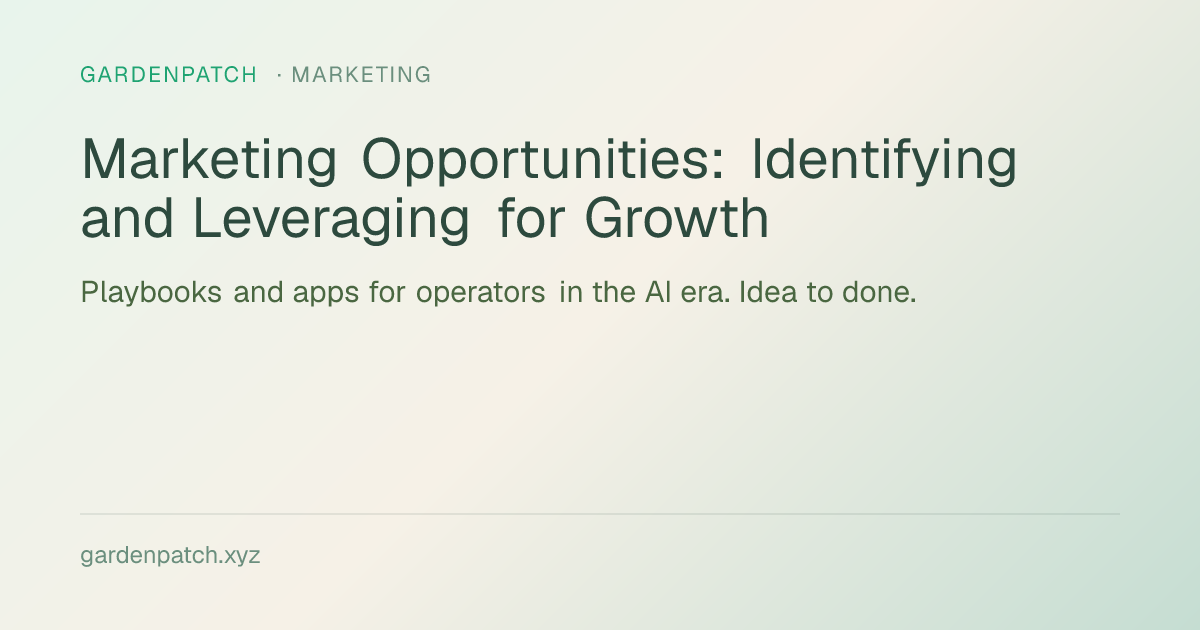 GARDENPATCH · MARKETING

Marketing Opportunities: Identifying and Leveraging for Growth

Playbooks and apps for operators in the AI era. Idea to done.

gardenpatch.xyz